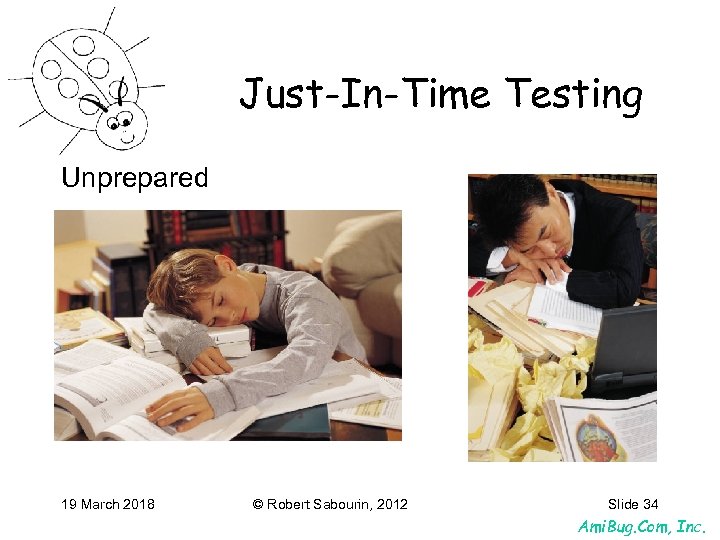 Just-In-Time Testing

Unprepared

19 March 2018

© Robert Sabourin, 2012

Slide 34

AmiBug.Com, Inc.